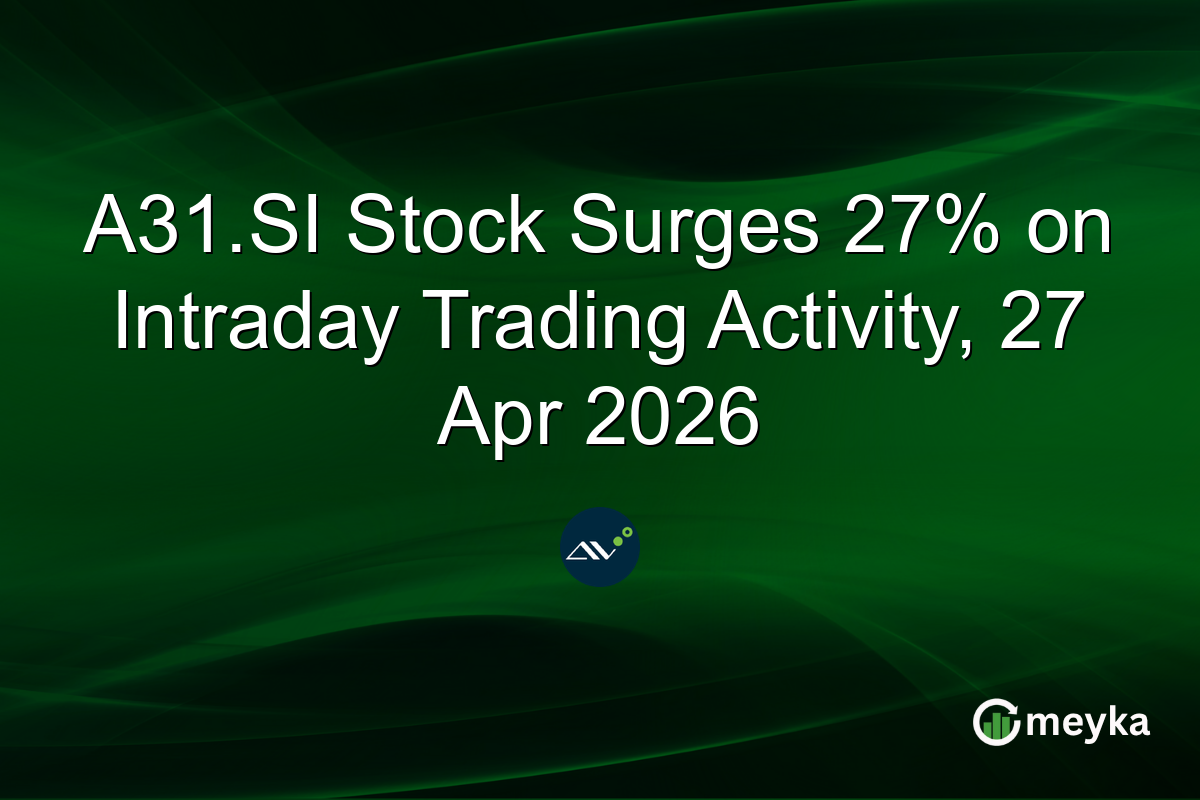 A31.SI Stock Surges 27% on Intraday Trading Activity, 27 Apr 2026

meyka